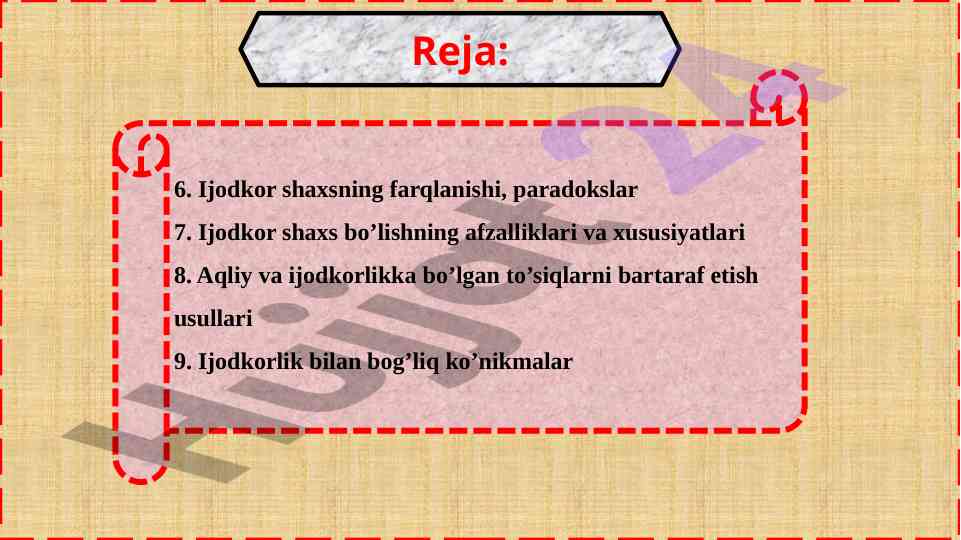 Reja:

6. Ijodkor shaxsning farqlanishi, paradokslar

7. Ijodkor shaxs bo’lishning afzalliklari va xususiyatlari

8. Aqliy va ijodkorlikka bo’lgan to’siqlarni bartaraf etish usullari

9. Ijodkorlik bilan bog’liq ko’nikmalar

Hujjat24